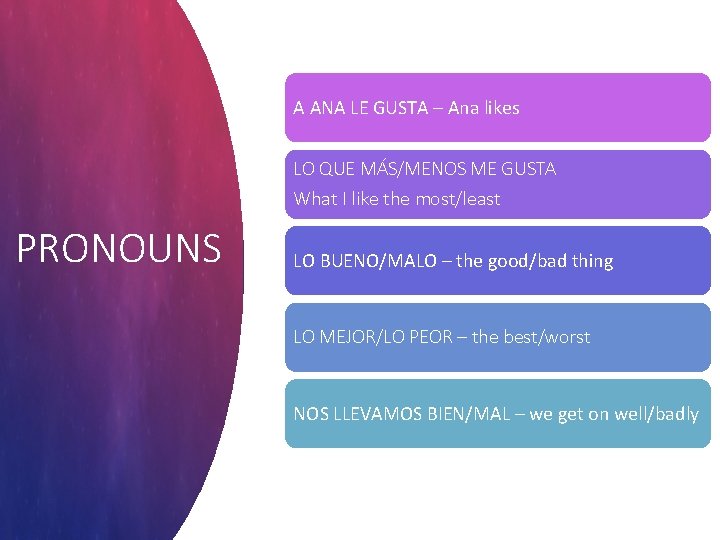 PRONOUNS

A ANA LE GUSTA – Ana likes

LO QUE MÁS/MENOS ME GUSTA
What I like the most/least

LO BUENO/MALO – the good/bad thing

LO MEJOR/LO PEOR – the best/worst

NOS LLEVAMOS BIEN/MAL – we get on well/badly